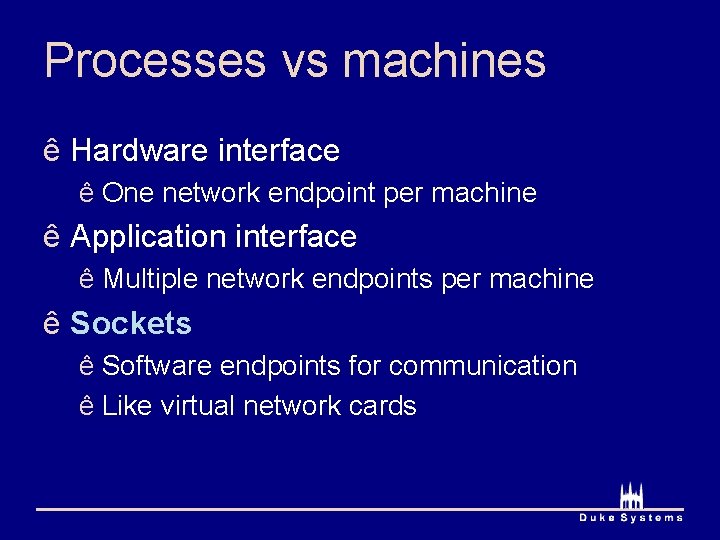 Processes vs machines

ê Hardware interface

ê One network endpoint per machine

ê Application interface

ê Multiple network endpoints per machine

ê Sockets

ê Software endpoints for communication

ê Like virtual network cards

Duke Systems